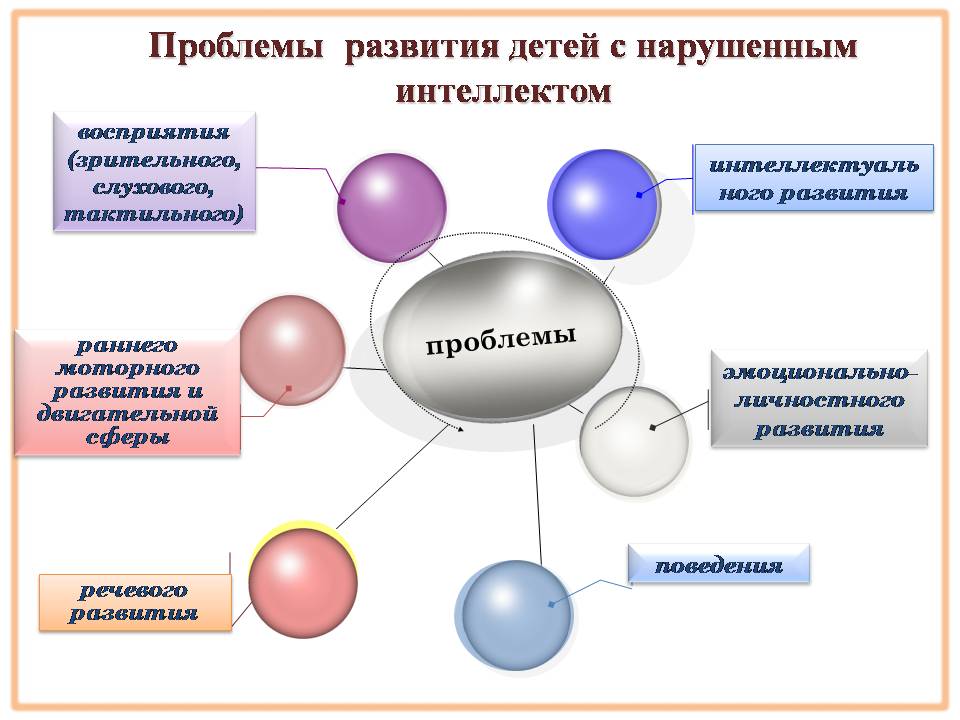 Проблемы развития детей с нарушенным интеллектом

восприятия (зрительного, слухового, тактильного)

интеллектуального развития

проблемы

раннего моторного развития и двигательной сферы

эмоционально-личностного развития

речевого развития

поведения